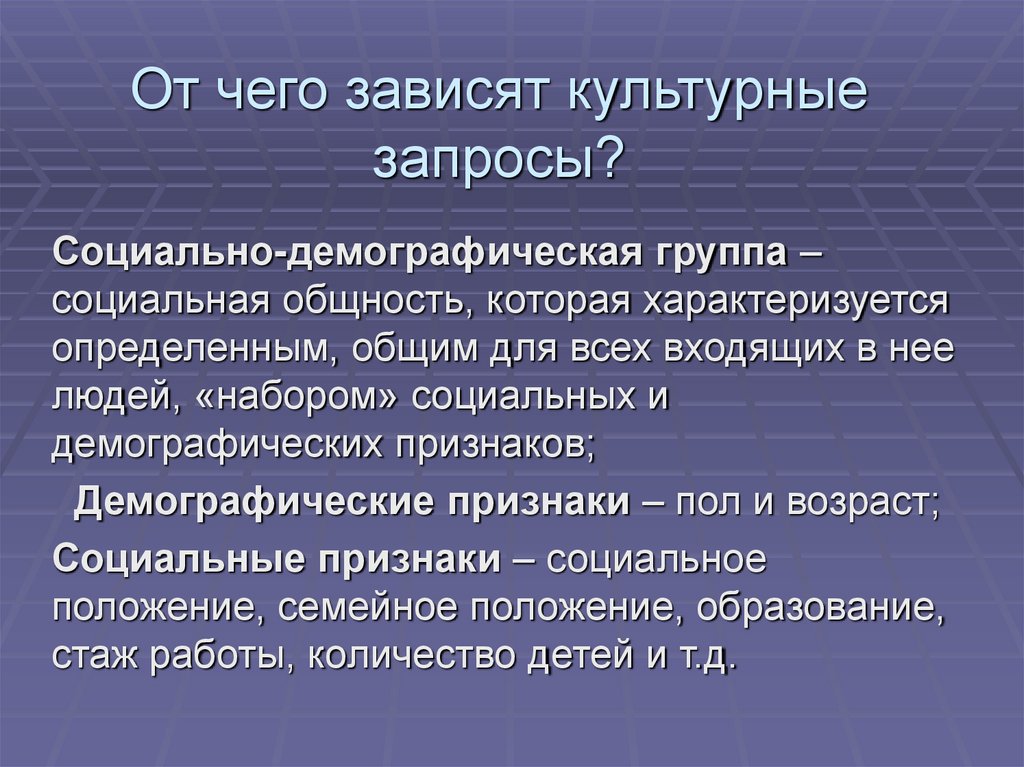 От чего зависят культурные запросы?

Социально-демографическая группа – социальная общность, которая характеризуется определенным, общим для всех входящих в нее людей, «набором» социальных и демографических признаков;

Демографические признаки – пол и возраст;

Социальные признаки – социальное положение, семейное положение, образование, стаж работы, количество детей и т.д.